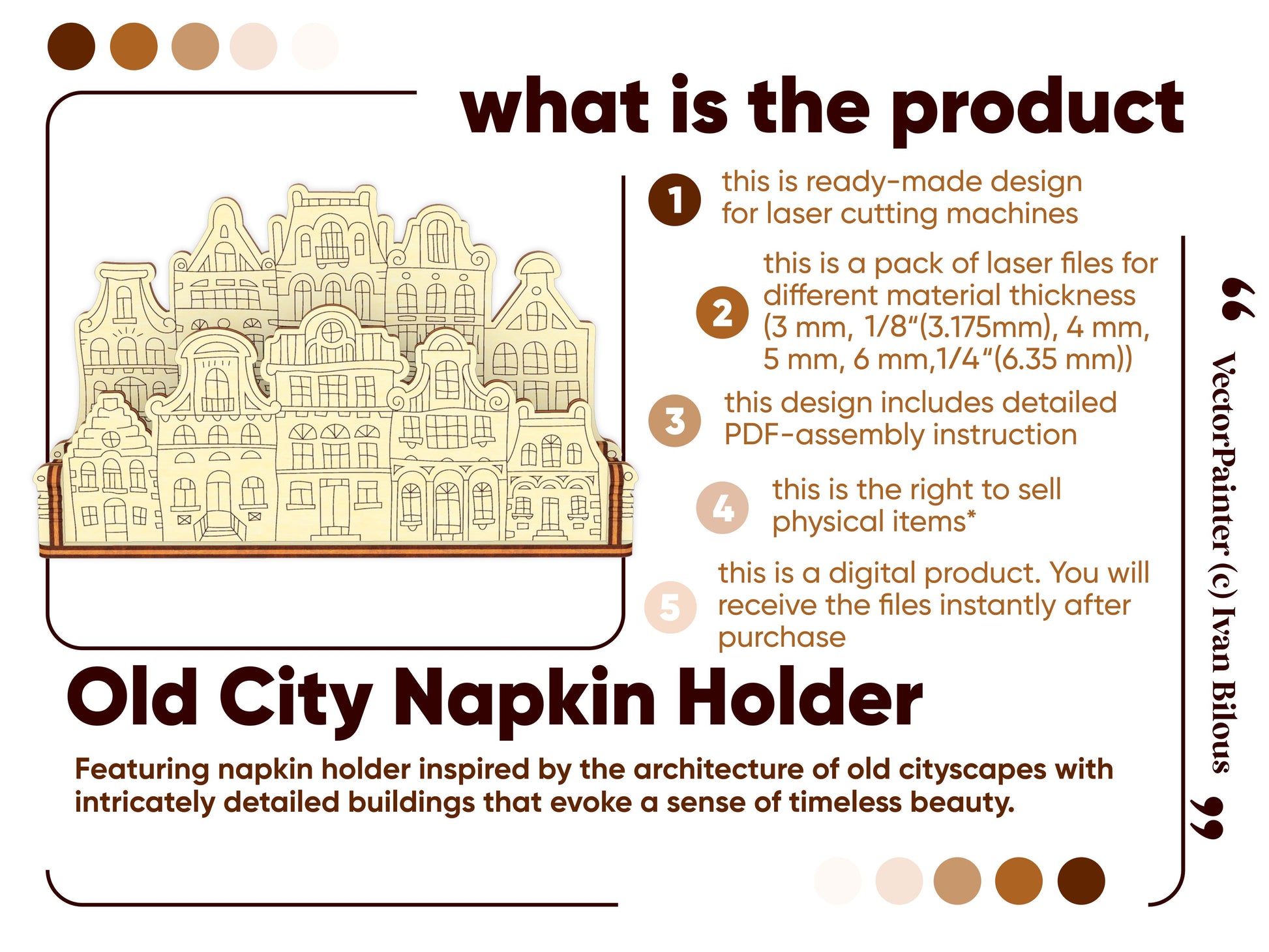 what is the product

1 this is ready-made design for laser cutting machines

2 this is a pack of laser files for different material thickness (3 mm, 1/8“(3.175mm), 4 mm, 5 mm, 6 mm,1/4“(6.35 mm))

3 this design includes detailed PDF-assembly instruction

4 this is the right to sell physical items*

5 this is a digital product. You will receive the files instantly after purchase

“ VectorPainter (c) Ivan Bilous ”

Old City Napkin Holder

Featuring napkin holder inspired by the architecture of old cityscapes with intricately detailed buildings that evoke a sense of timeless beauty.